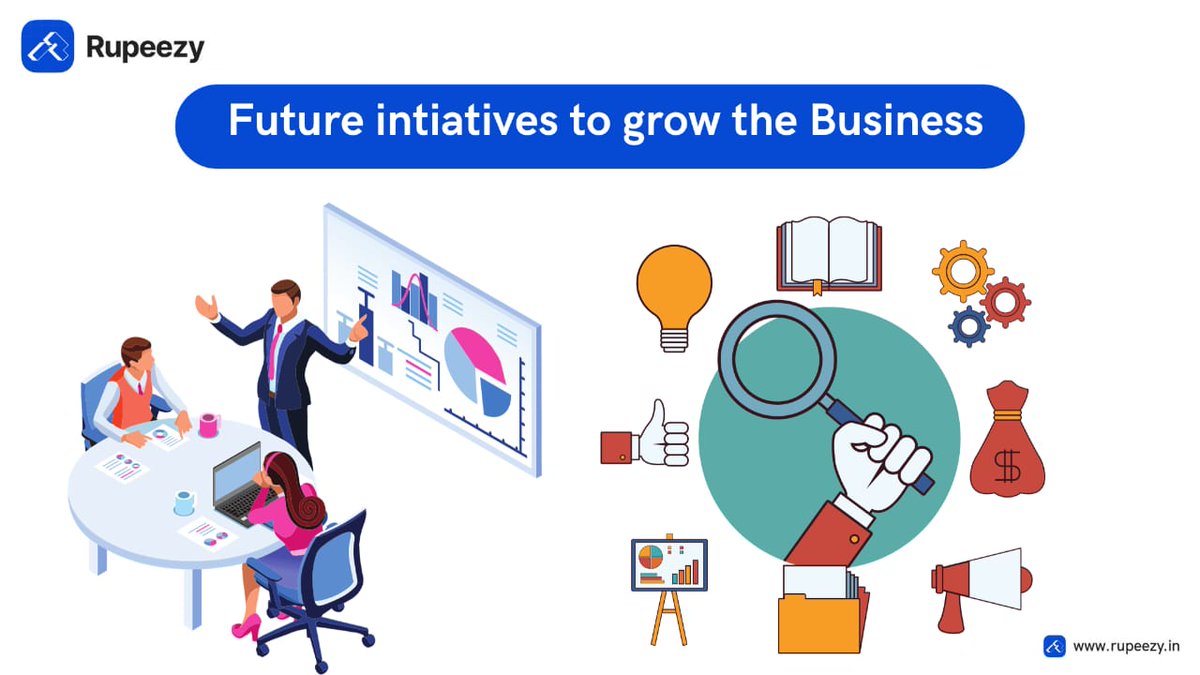 Rupeezy

Future intiatives to grow the Business

$

www.rupeezy.in